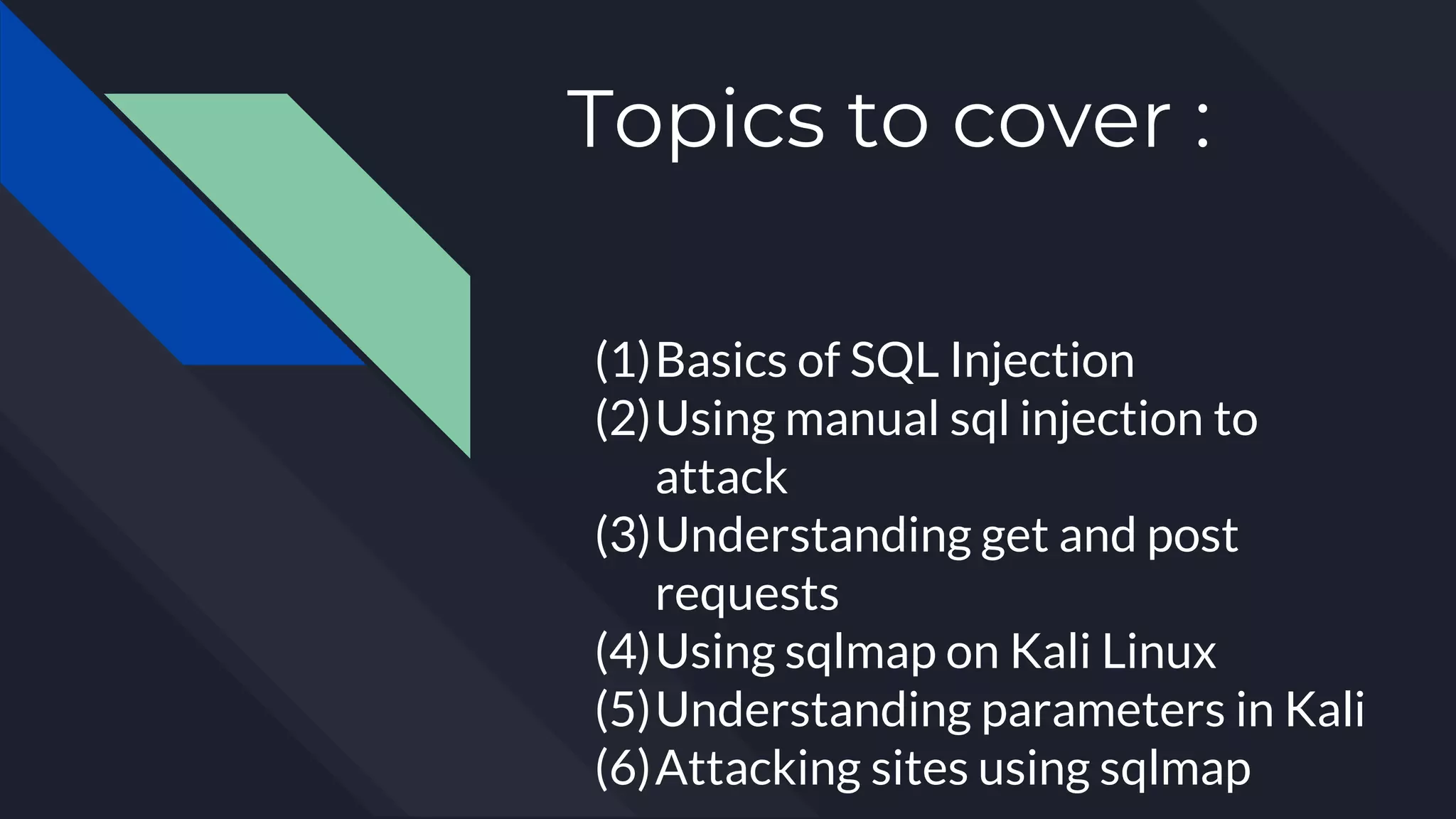 Topics to cover :

(1) Basics of SQL Injection
(2) Using manual sql injection to attack
(3) Understanding get and post requests
(4) Using sqlmap on Kali Linux
(5) Understanding parameters in Kali
(6) Attacking sites using sqlmap